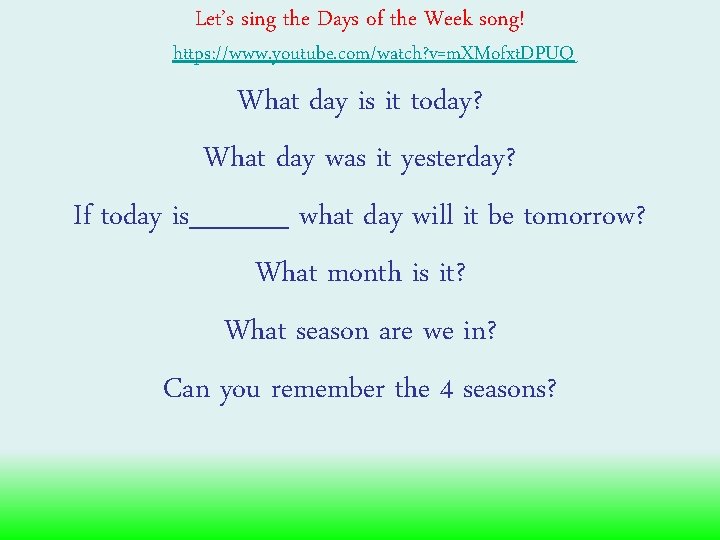 Let's sing the Days of the Week song!

https://www.youtube.com/watch?v=mXMofxtDPUQ

What day is it today?

What day was it yesterday?

If today is_______ what day will it be tomorrow?

What month is it?

What season are we in?

Can you remember the 4 seasons?